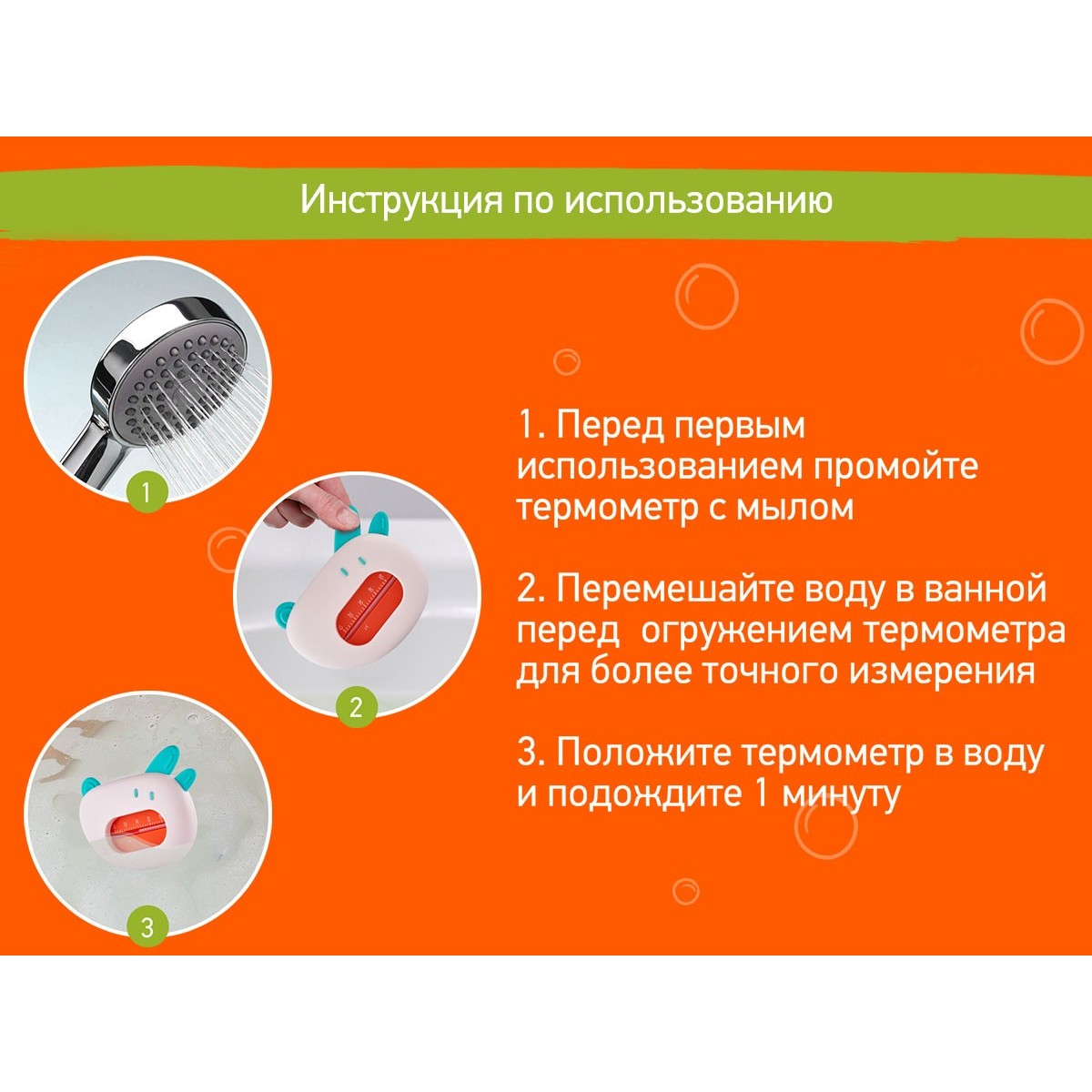 Инструкция по использованию

1

2

3

1. Перед первым использованием промойте термометр с мылом

2. Перемешайте воду в ванной перед огружением термометра для более точного измерения

3. Положите термометр в воду и подождите 1 минуту